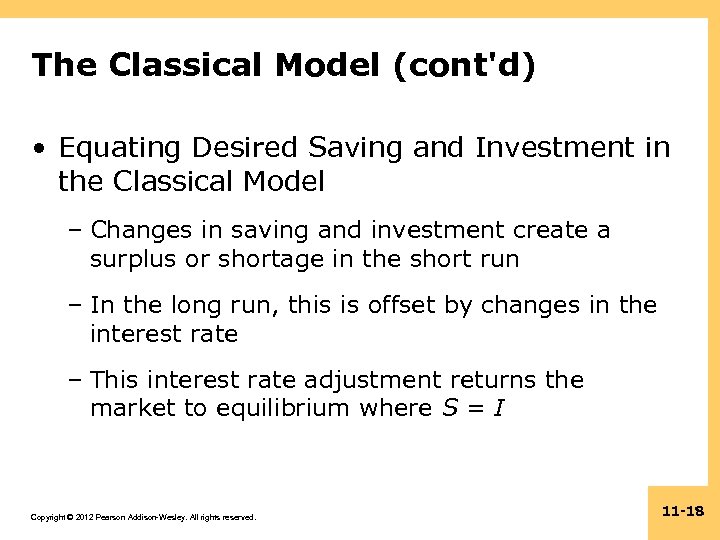 The Classical Model (cont'd)

• Equating Desired Saving and Investment in the Classical Model

– Changes in saving and investment create a surplus or shortage in the short run

– In the long run, this is offset by changes in the interest rate

– This interest rate adjustment returns the market to equilibrium where $S = I$

Copyright © 2012 Pearson Addison-Wesley. All rights reserved.

11-18